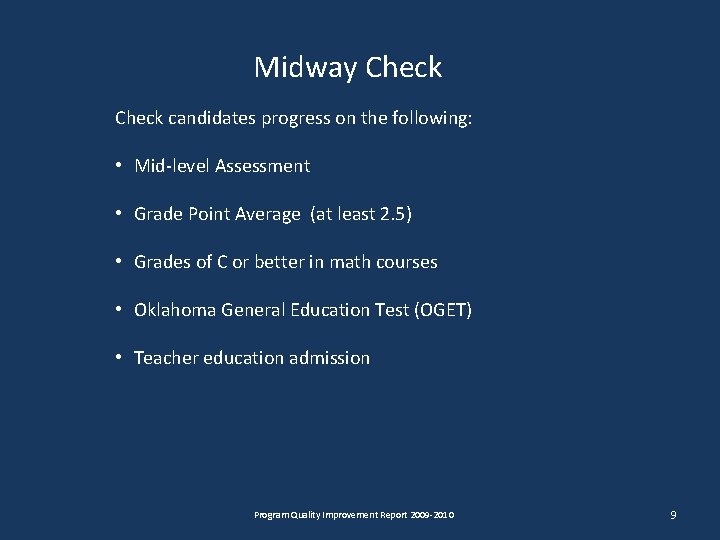 Midway Check

Check candidates progress on the following:

• Mid-level Assessment

• Grade Point Average (at least 2.5)

• Grades of C or better in math courses

• Oklahoma General Education Test (OGET)

• Teacher education admission

Program Quality Improvement Report 2009-2010

9